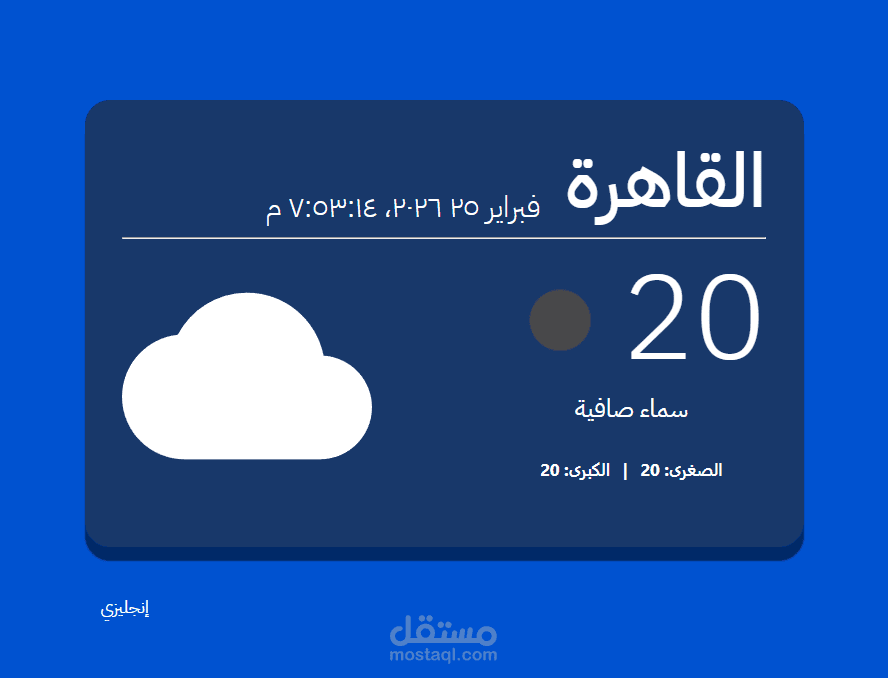 القاهرة

فبراير ٢٥ ٢٠٢٦، ٧:٥٣:١٤ م

20

سماء صافية

الصغرى: 20 | الكبرى: 20

إنجليزي

مستقل
mostaql.com